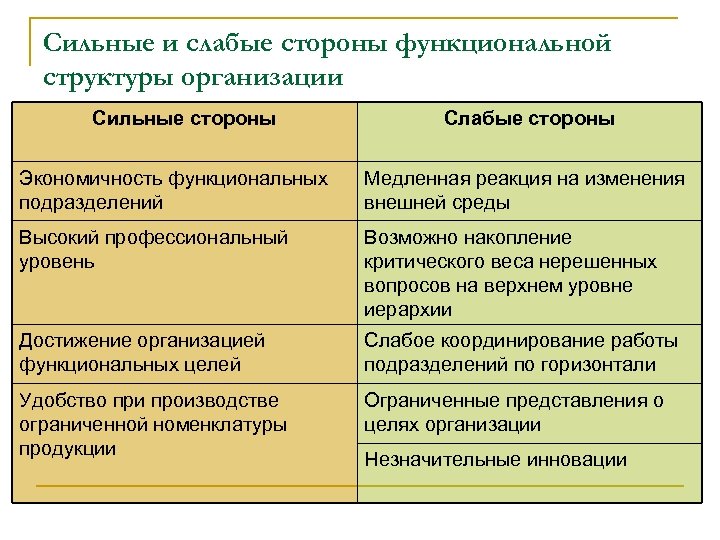 Сильные и слабые стороны функциональной структуры организации

| Сильные стороны | Слабые стороны |
|---|---|
| Экономичность функциональных подразделений | Медленная реакция на изменения внешней среды |
| Высокий профессиональный уровень | Возможно накопление критического веса нерешенных вопросов на верхнем уровне иерархии |
| Достижение организацией функциональных целей | Слабое координирование работы подразделений по горизонтали |
| Удобство при производстве ограниченной номенклатуры продукции | Ограниченные представления о целях организации |
| | Незначительные инновации |